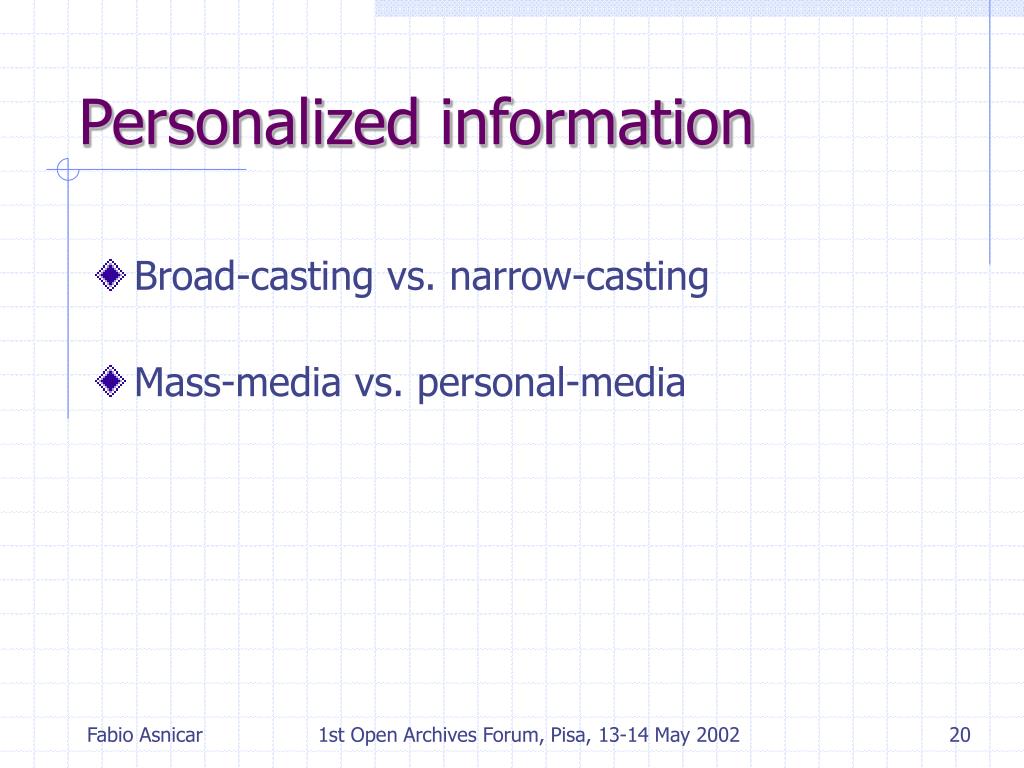 Personalized information

Broad-casting vs. narrow-casting

Mass-media vs. personal-media

Fabio Asnicar

1st Open Archives Forum, Pisa, 13-14 May 2002

20